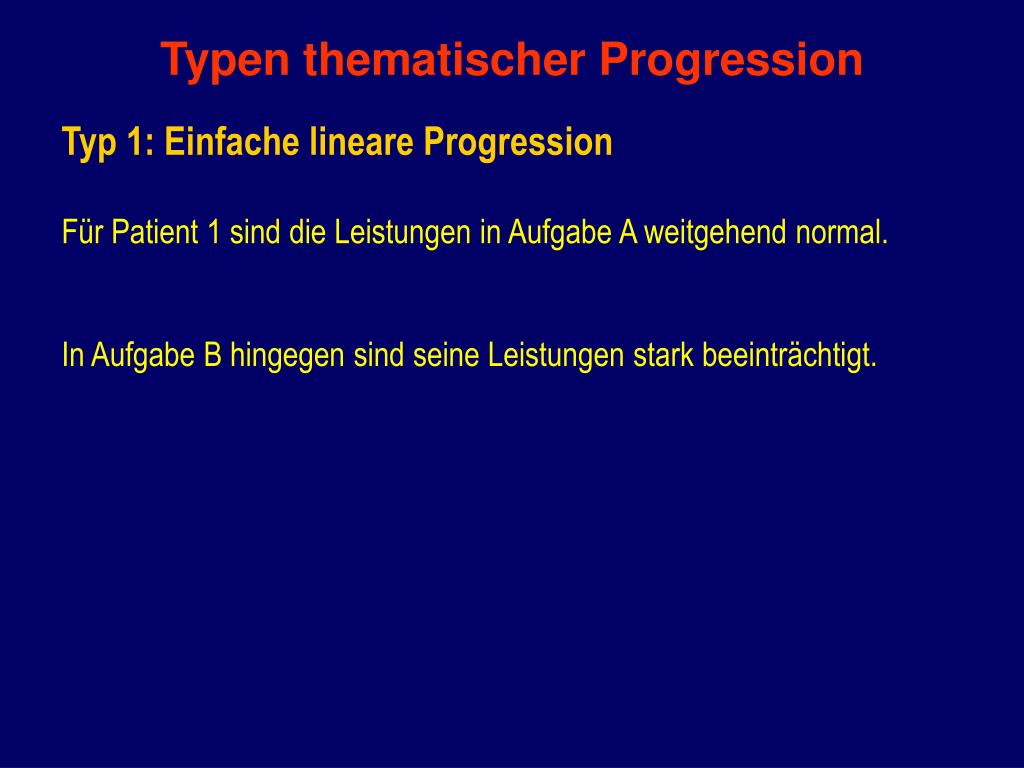 Typen thematischer Progression

Typ 1: Einfache lineare Progression

Für Patient 1 sind die Leistungen in Aufgabe A weitgehend normal.

In Aufgabe B hingegen sind seine Leistungen stark beeinträchtigt.